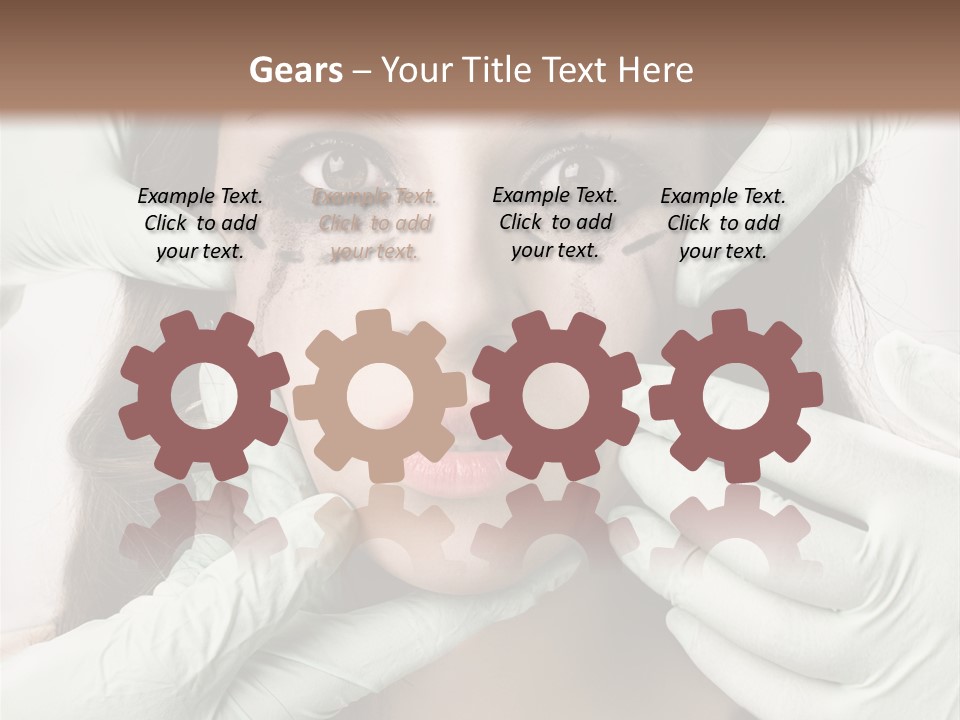 Gears – Your Title Text Here

Example Text. Click to add your text.

Example Text. Click to add your text.

Example Text. Click to add your text.

Example Text. Click to add your text.